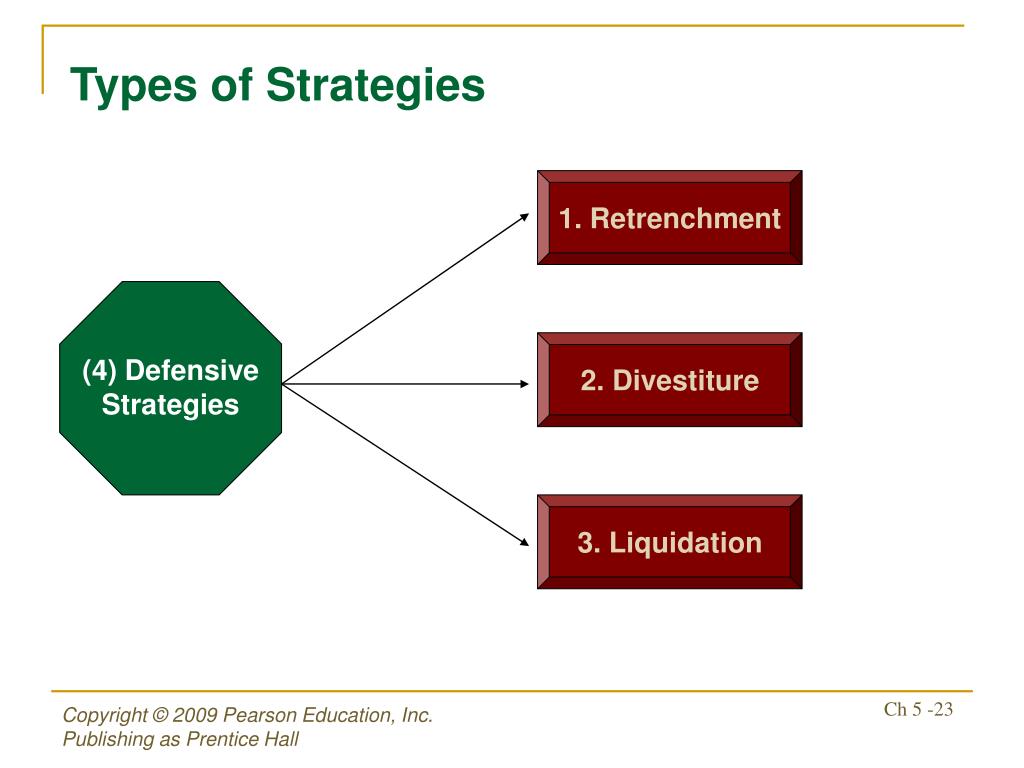 Types of Strategies

(4) Defensive Strategies

1. Retrenchment

2. Divestiture

3. Liquidation

Copyright © 2009 Pearson Education, Inc.
Publishing as Prentice Hall

Ch 5 -23